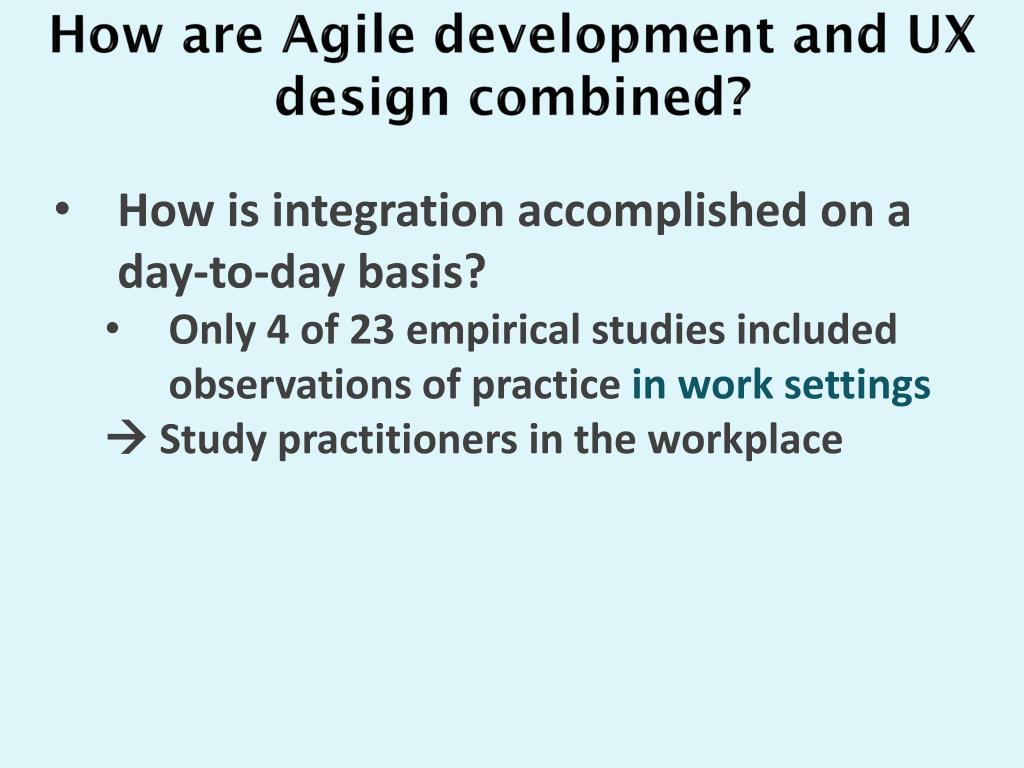 How are Agile development and UX design combined?

• How is integration accomplished on a day-to-day basis?
  • Only 4 of 23 empirical studies included observations of practice in work settings
  → Study practitioners in the workplace